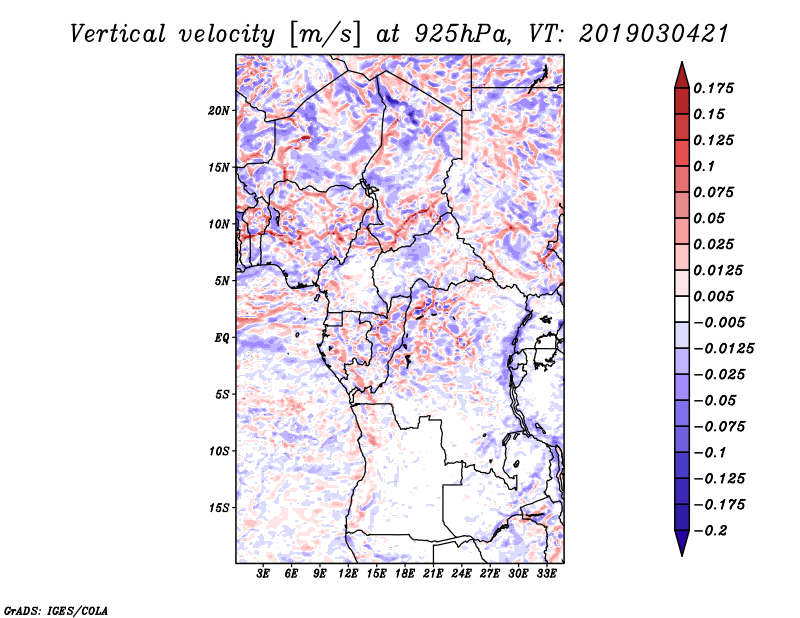 Vertical velocity [m/s] at 925hPa, VT: 2019030421

20N
15N
10N
5N
EQ
5S
10S
15S

3E 6E 9E 12E 15E 18E 21E 24E 27E 30E 33E

0.175
0.15
0.125
0.1
0.075
0.05
0.025
0.0125
0.005
−0.005
−0.0125
−0.025
−0.05
−0.075
−0.1
−0.125
−0.175
−0.2

GrADS: IGES/COLA